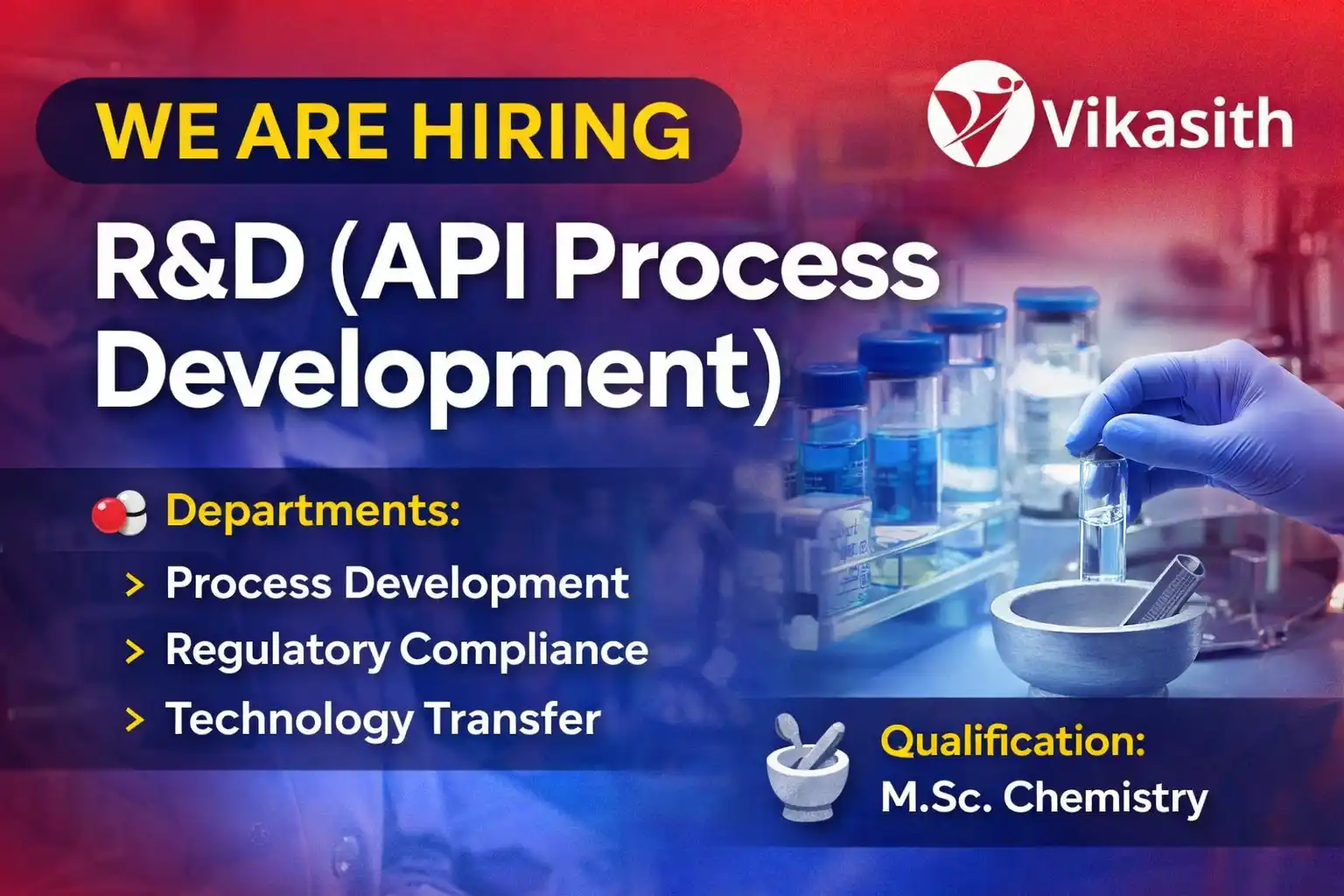 WE ARE HIRING

Vikasith

R&D (API Process Development)

Departments:

> Process Development
> Regulatory Compliance
> Technology Transfer

Qualification:
M.Sc. Chemistry